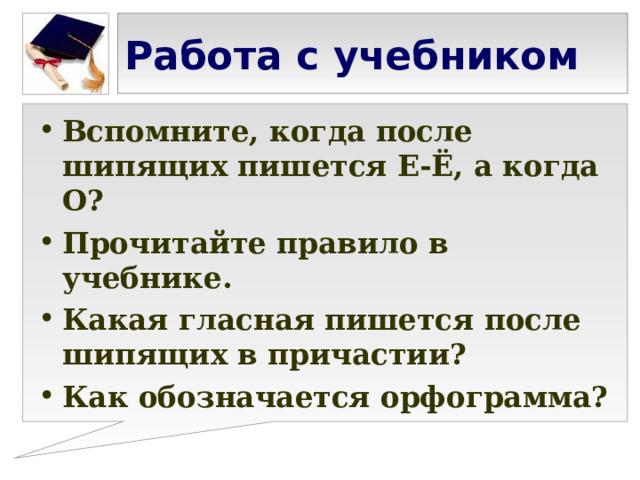 Работа с учебником

• Вспомните, когда после шипящих пишется Е-Ё, а когда О?
• Прочитайте правило в учебнике.
• Какая гласная пишется после шипящих в причастии?
• Как обозначается орфограмма?